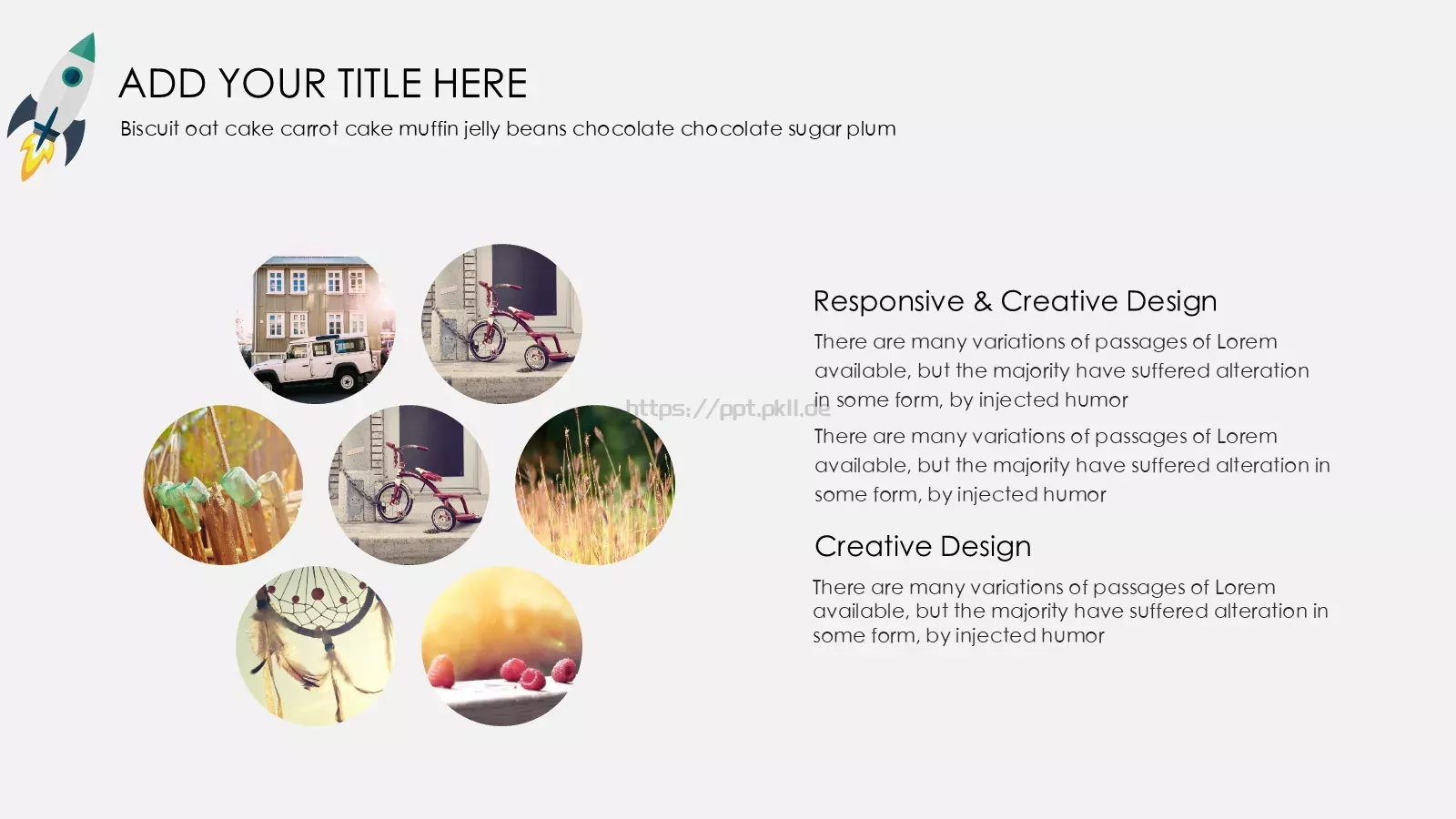 ADD YOUR TITLE HERE

Biscuit oat cake carrot cake muffin jelly beans chocolate chocolate sugar plum

https://ppt.pkll.de

Responsive & Creative Design

There are many variations of passages of Lorem available, but the majority have suffered alteration in some form, by injected humor

There are many variations of passages of Lorem available, but the majority have suffered alteration in some form, by injected humor

Creative Design

There are many variations of passages of Lorem available, but the majority have suffered alteration in some form, by injected humor